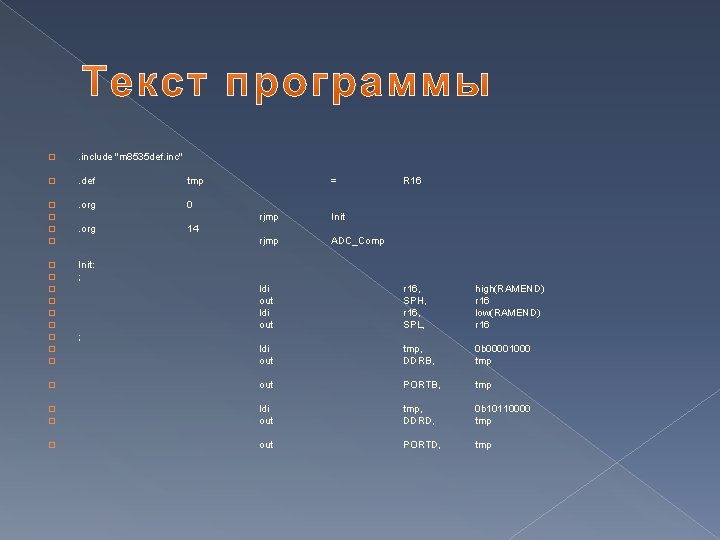 Текст программы

.include "m8535def.inc"

.def tmp = R16

.org 0
rjmp Init
.org 14
rjmp ADC_Comp

Init:
;
ldi r16, high(RAMEND)
out SPH, r16
ldi r16, low(RAMEND)
out SPL, r16
;
ldi tmp, 0b00001000
out DDRB, tmp

out PORTB, tmp

ldi tmp, 0b10110000
out DDRD, tmp

out PORTD, tmp